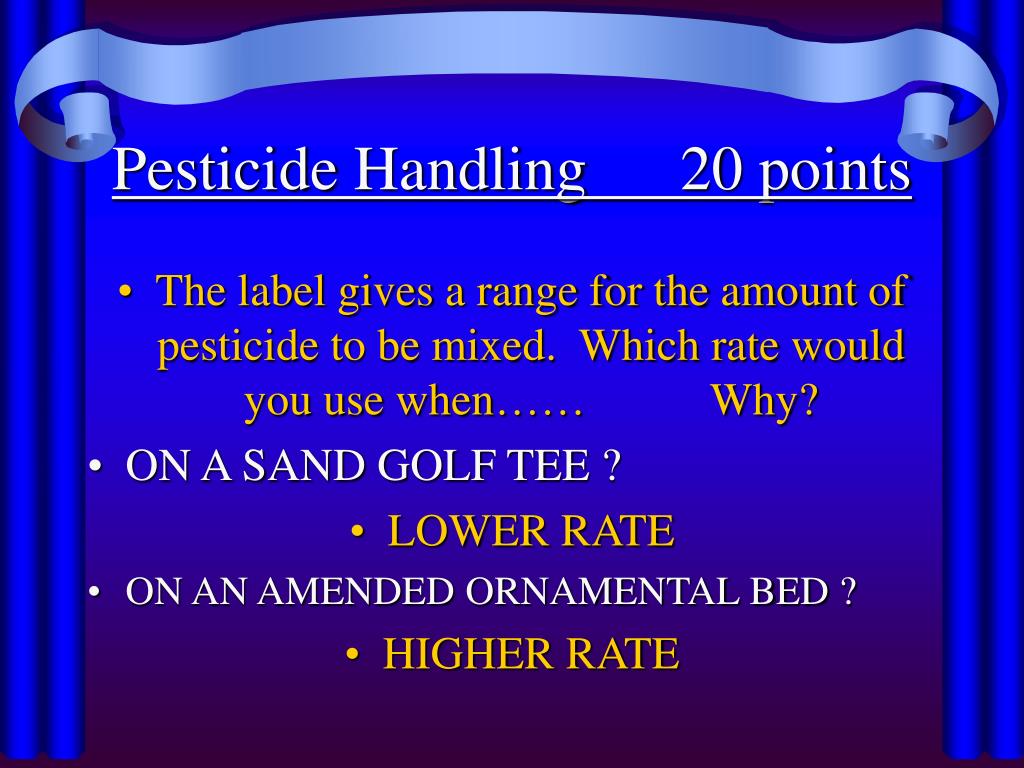 Pesticide Handling 20 points

• The label gives a range for the amount of pesticide to be mixed. Which rate would you use when…… Why?

• ON A SAND GOLF TEE ?

• LOWER RATE

• ON AN AMENDED ORNAMENTAL BED ?

• HIGHER RATE